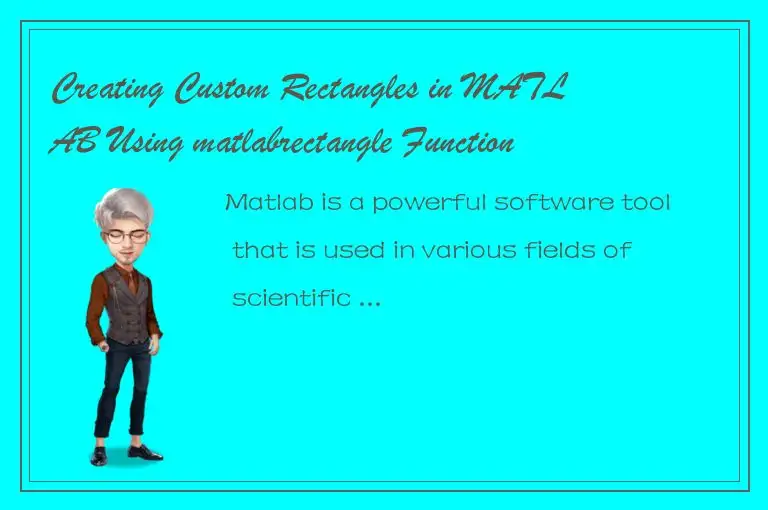 Creating Custom Rectangles in MATLAB Using matlabrectangle Function

Matlab is a powerful software tool that is used in various fields of scientific ...